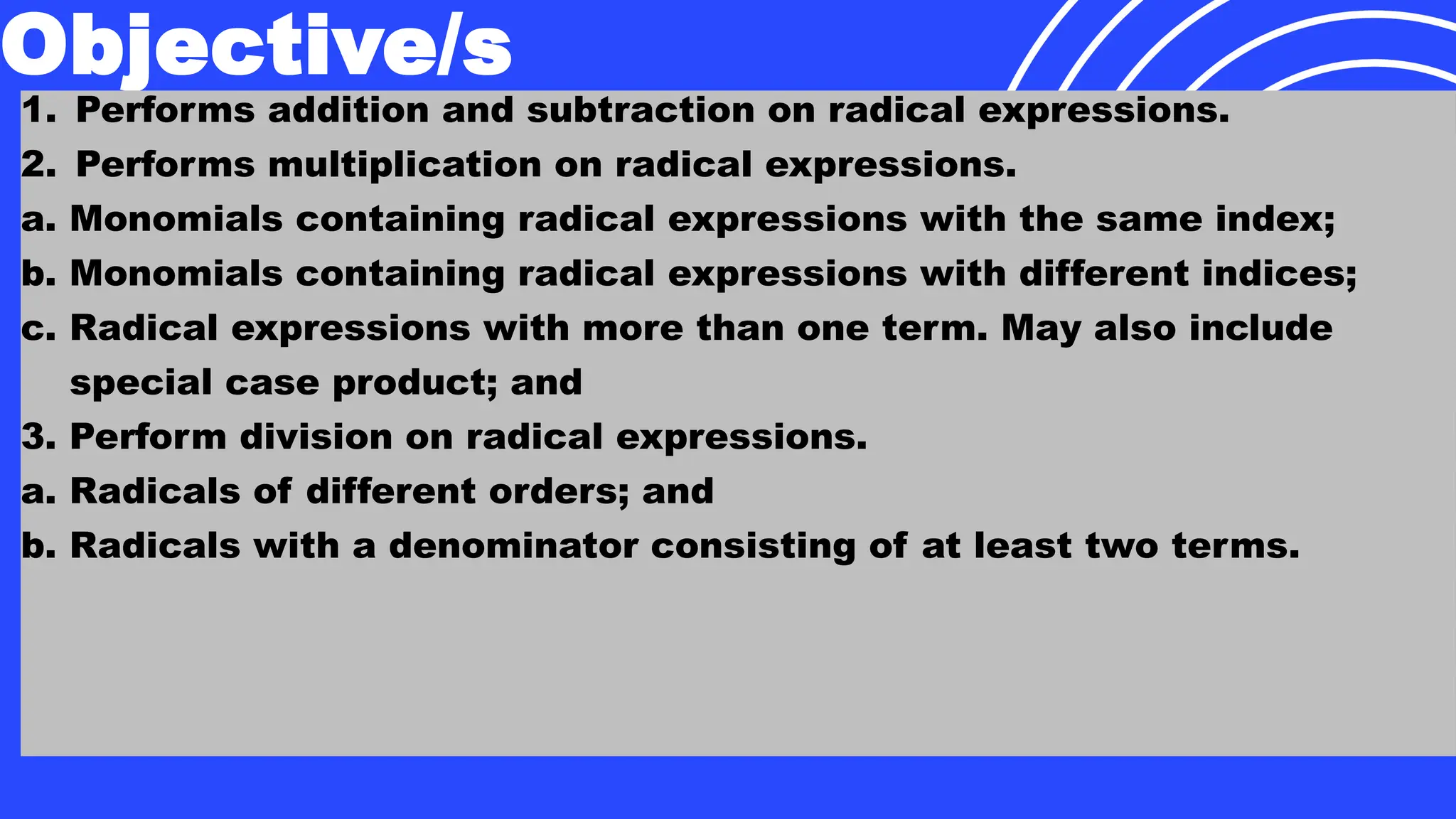 Objective/s

1. Performs addition and subtraction on radical expressions.
2. Performs multiplication on radical expressions.
a. Monomials containing radical expressions with the same index;
b. Monomials containing radical expressions with different indices;
c. Radical expressions with more than one term. May also include special case product; and
3. Perform division on radical expressions.
a. Radicals of different orders; and
b. Radicals with a denominator consisting of at least two terms.